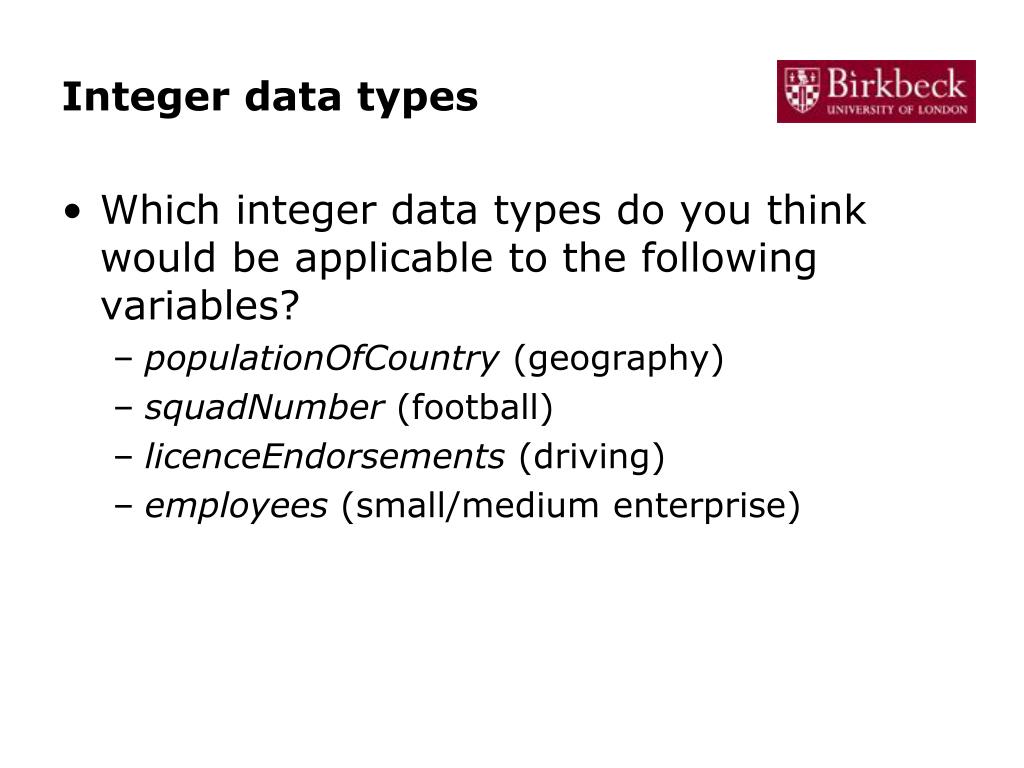 Integer data types

Birkbeck
UNIVERSITY OF LONDON

• Which integer data types do you think would be applicable to the following variables?
– populationOfCountry (geography)
– squadNumber (football)
– licenceEndorsements (driving)
– employees (small/medium enterprise)